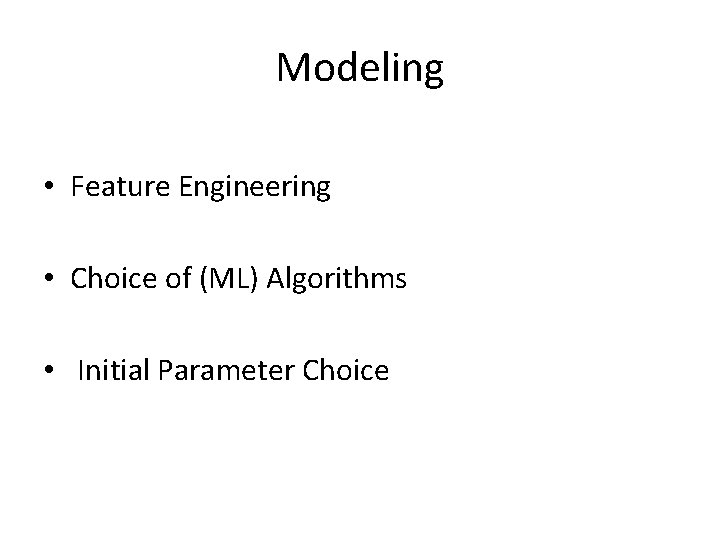 Modeling

• Feature Engineering

• Choice of (ML) Algorithms

• Initial Parameter Choice